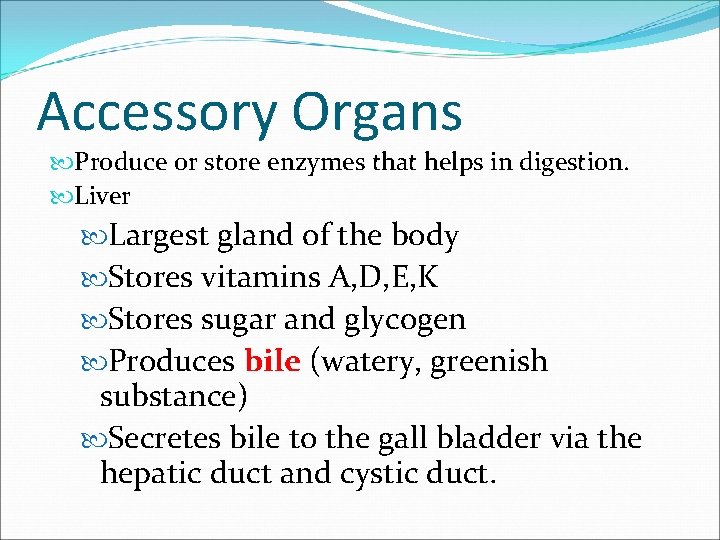 Accessory Organs

Produce or store enzymes that helps in digestion.

Liver

Largest gland of the body

Stores vitamins A,D,E,K

Stores sugar and glycogen

Produces bile (watery, greenish substance)

Secretes bile to the gall bladder via the hepatic duct and cystic duct.